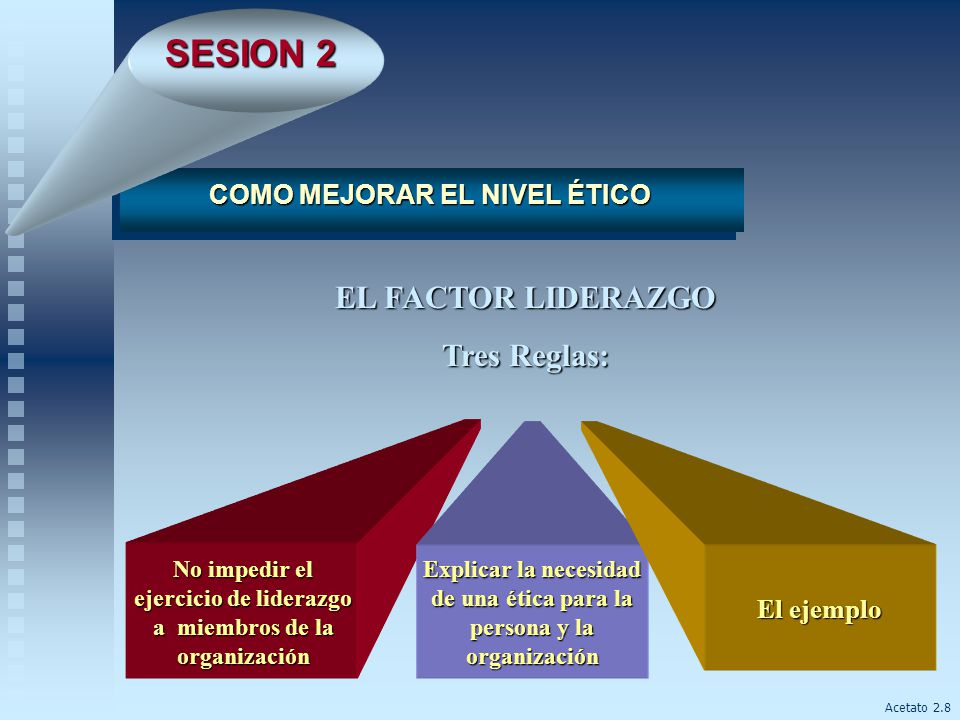 SESION 2

COMO MEJORAR EL NIVEL ÉTICO

EL FACTOR LIDERAZGO

Tres Reglas:

No impedir el ejercicio de liderazgo a miembros de la organización

Explicar la necesidad de una ética para la persona y la organización

El ejemplo

Acetato 2.8